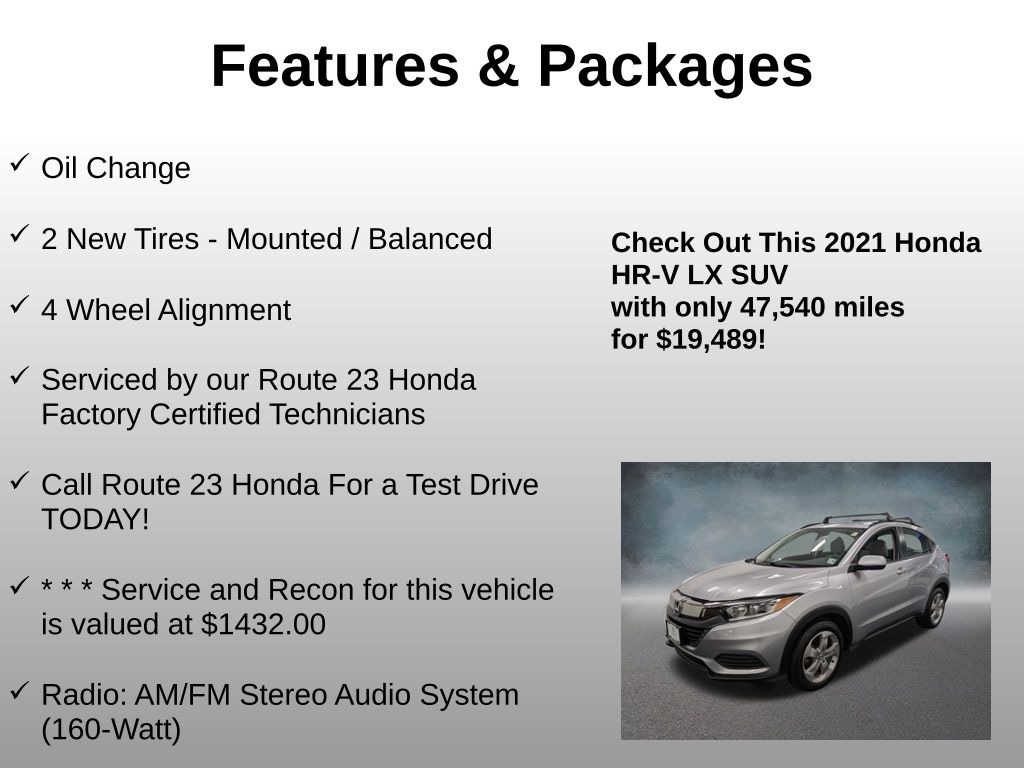 Features & Packages

✓ Oil Change

✓ 2 New Tires - Mounted / Balanced

✓ 4 Wheel Alignment

✓ Serviced by our Route 23 Honda Factory Certified Technicians

✓ Call Route 23 Honda For a Test Drive TODAY!

✓ * * * Service and Recon for this vehicle is valued at $1432.00

✓ Radio: AM/FM Stereo Audio System (160-Watt)

Check Out This 2021 Honda HR-V LX SUV
with only 47,540 miles
for $19,489!